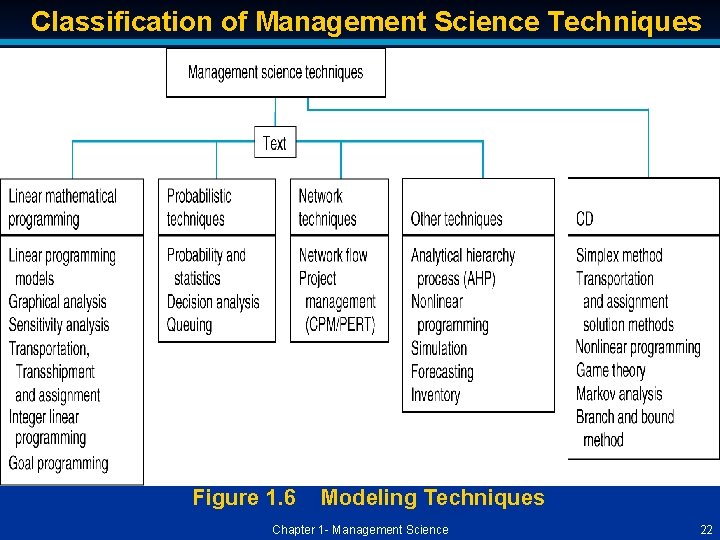 Classification of Management Science Techniques

Management science techniques

Text

Linear mathematical programming

Linear programming models
Graphical analysis
Sensitivity analysis
Transportation, Transshipment and assignment
Integer linear programming
Goal programming

Probabilistic techniques

Probability and statistics
Decision analysis
Queuing

Network techniques

Network flow
Project management (CPM/PERT)

Other techniques

Analytical hierarchy process (AHP)
Nonlinear programming
Simulation
Forecasting
Inventory

CD

Simplex method
Transportation and assignment solution methods
Nonlinear programming
Game theory
Markov analysis
Branch and bound method

Figure 1.6 Modeling Techniques

Chapter 1- Management Science

22